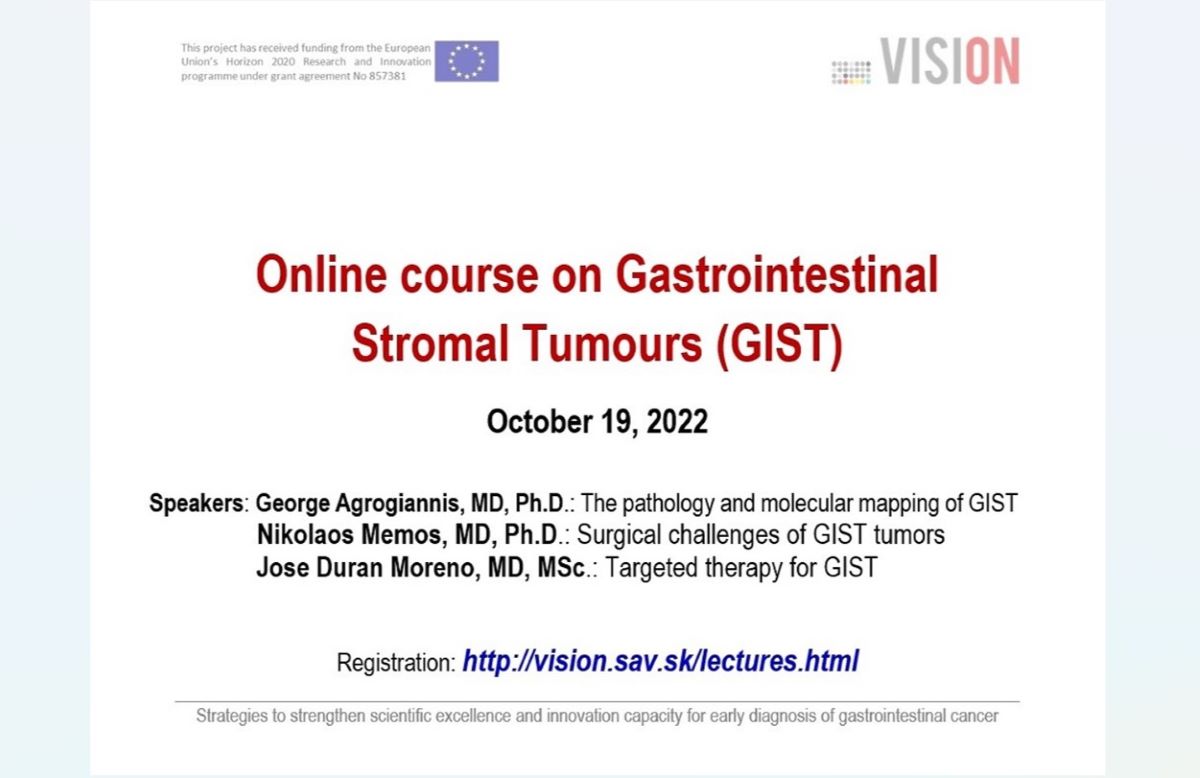 This project has received funding from the European Union's Horizon 2020 Research and Innovation programme under grant agreement No 857381

VISION

Online course on Gastrointestinal Stromal Tumours (GIST)

October 19, 2022

Speakers: George Agrogiannis, MD, Ph.D.: The pathology and molecular mapping of GIST
Nikolaos Memos, MD, Ph.D.: Surgical challenges of GIST tumors
Jose Duran Moreno, MD, MSc.: Targeted therapy for GIST

Registration: http://vision.sav.sk/lectures.html

Strategies to strengthen scientific excellence and innovation capacity for early diagnosis of gastrointestinal cancer